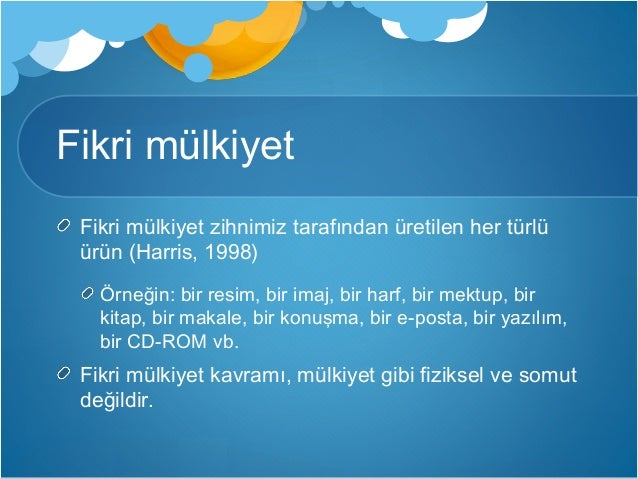 Fikri mülkiyet

Fikri mülkiyet zihnimiz tarafından üretilen her türlü ürün (Harris, 1998)

Örneğin: bir resim, bir imaj, bir harf, bir mektup, bir kitap, bir makale, bir konuşma, bir e-posta, bir yazılım, bir CD-ROM vb.

Fikri mülkiyet kavramı, mülkiyet gibi fiziksel ve somut değildir.